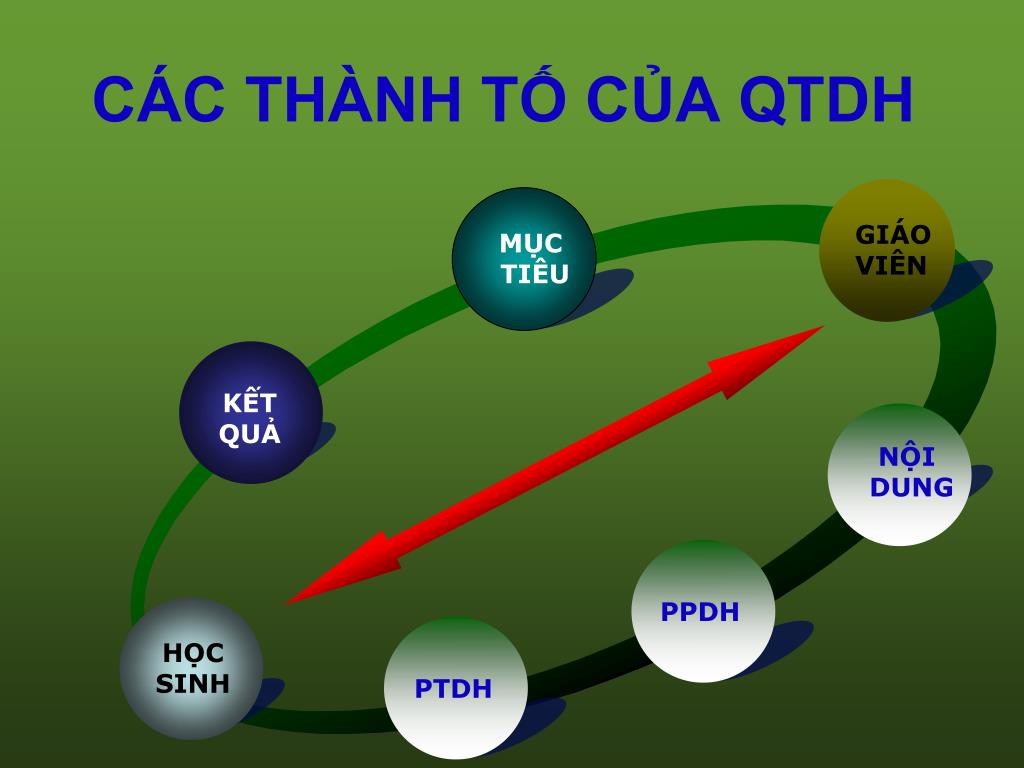 CÁC THÀNH TỐ CỦA QTDH

MỤC
TIÊU

GIÁO
VIÊN

KẾT
QUẢ

NỘI
DUNG

PPDH

HỌC
SINH

PTDH